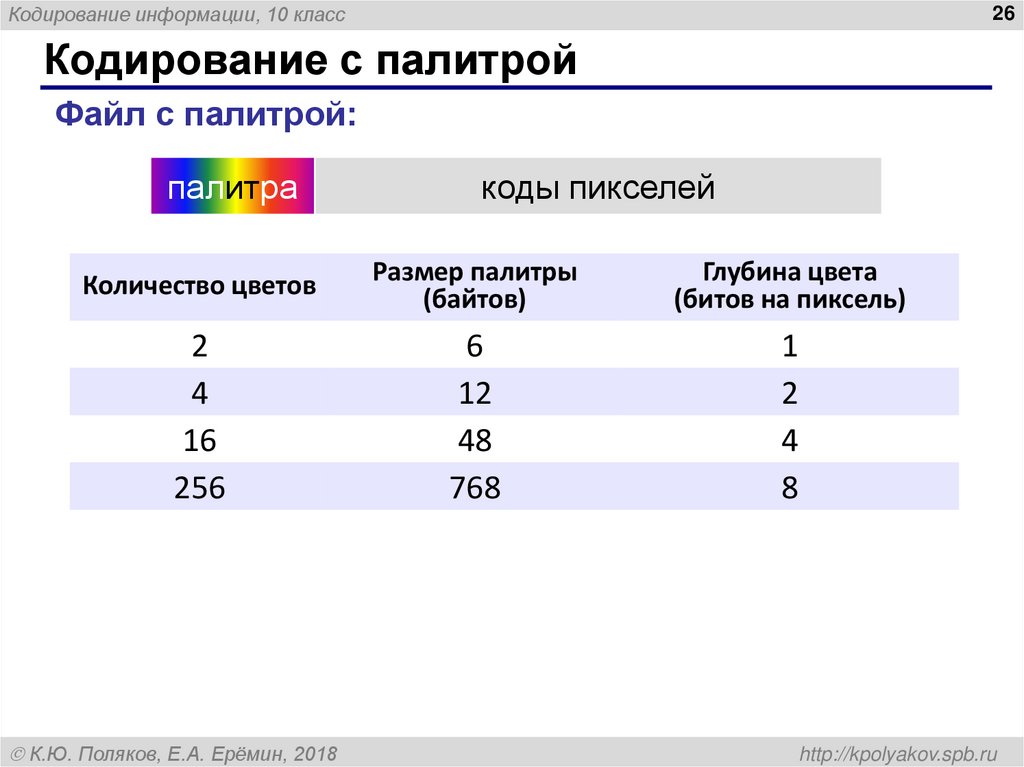 Кодирование информации, 10 класс

26

Кодирование с палитрой

Файл с палитрой:

палитра

коды пикселей

| Количество цветов | Размер палитры (байтов) | Глубина цвета (битов на пиксель) |
|---|---|---|
| 2 | 6 | 1 |
| 4 | 12 | 2 |
| 16 | 48 | 4 |
| 256 | 768 | 8 |

© К.Ю. Поляков, Е.А. Ерёмин, 2018

http://kpolyakov.spb.ru